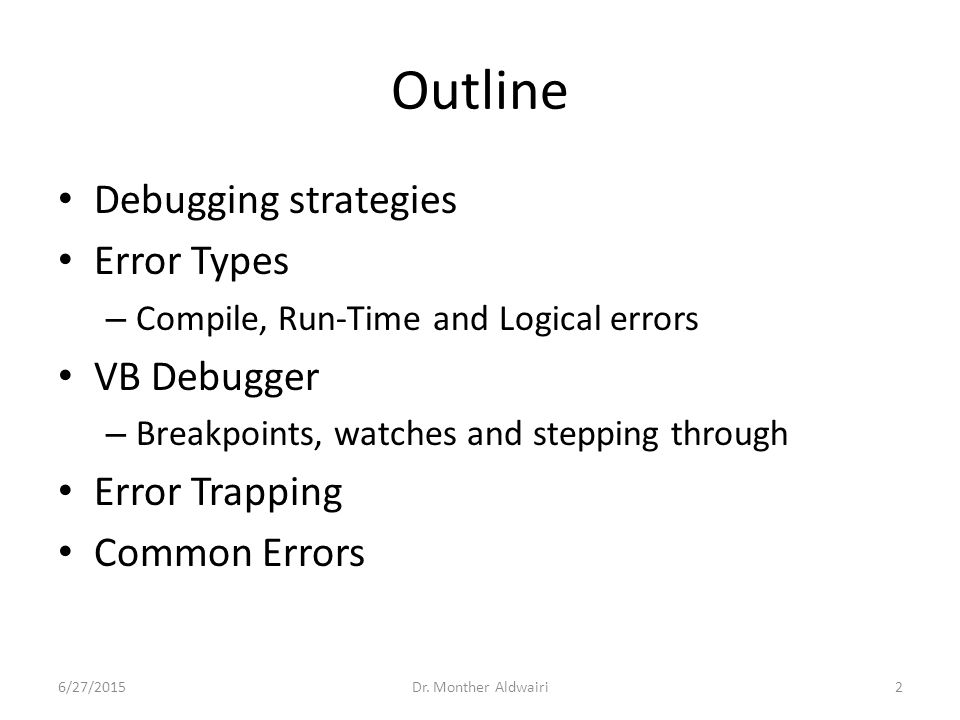 Outline

• Debugging strategies
• Error Types
– Compile, Run-Time and Logical errors
• VB Debugger
– Breakpoints, watches and stepping through
• Error Trapping
• Common Errors

6/27/2015 Dr. Monther Aldwairi 2